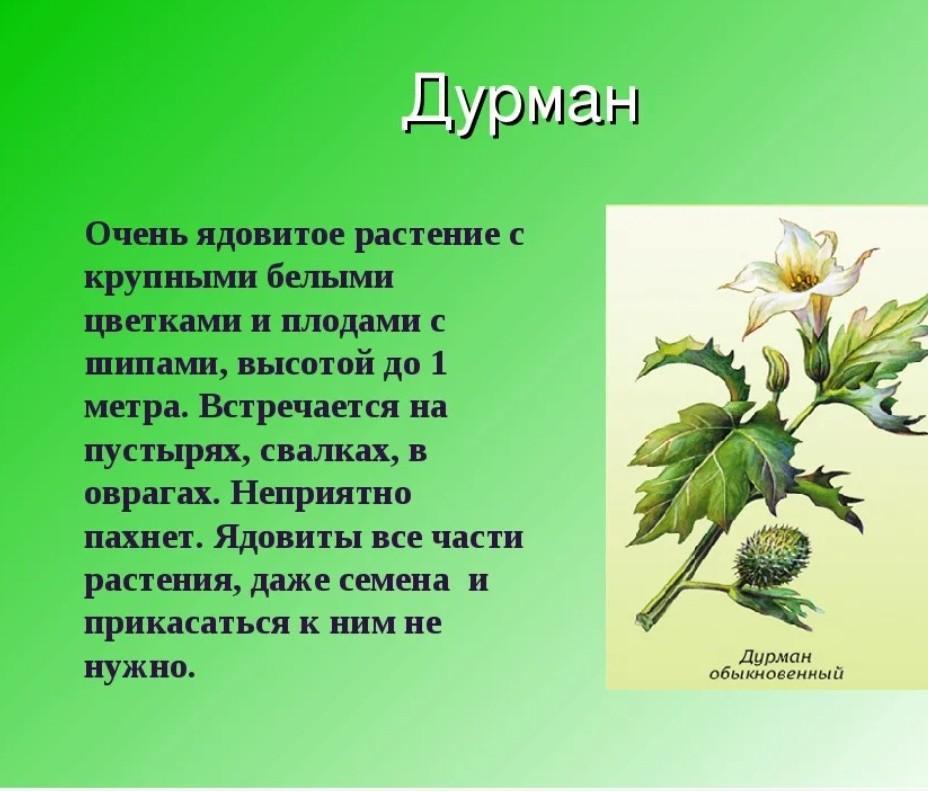 Дурман

Очень ядовитое растение с крупными белыми цветками и плодами с шипами, высотой до 1 метра. Встречается на пустырях, свалках, в оврагах. Неприятно пахнет. Ядовиты все части растения, даже семена  и прикасаться к ним не нужно.

Дурман обыкновенный